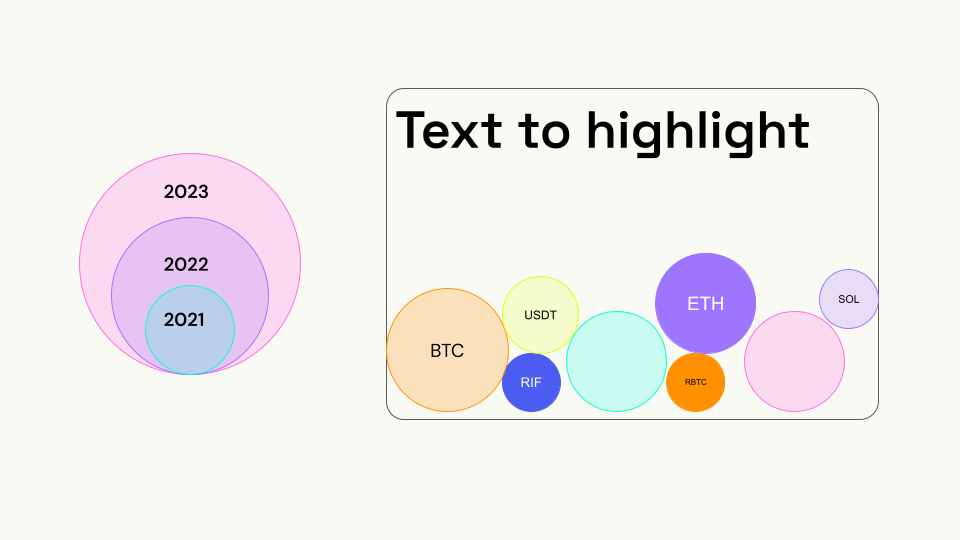 2023

2022

2021

Text to highlight

BTC

USDT

RIF

ETH

RBTC

SOL